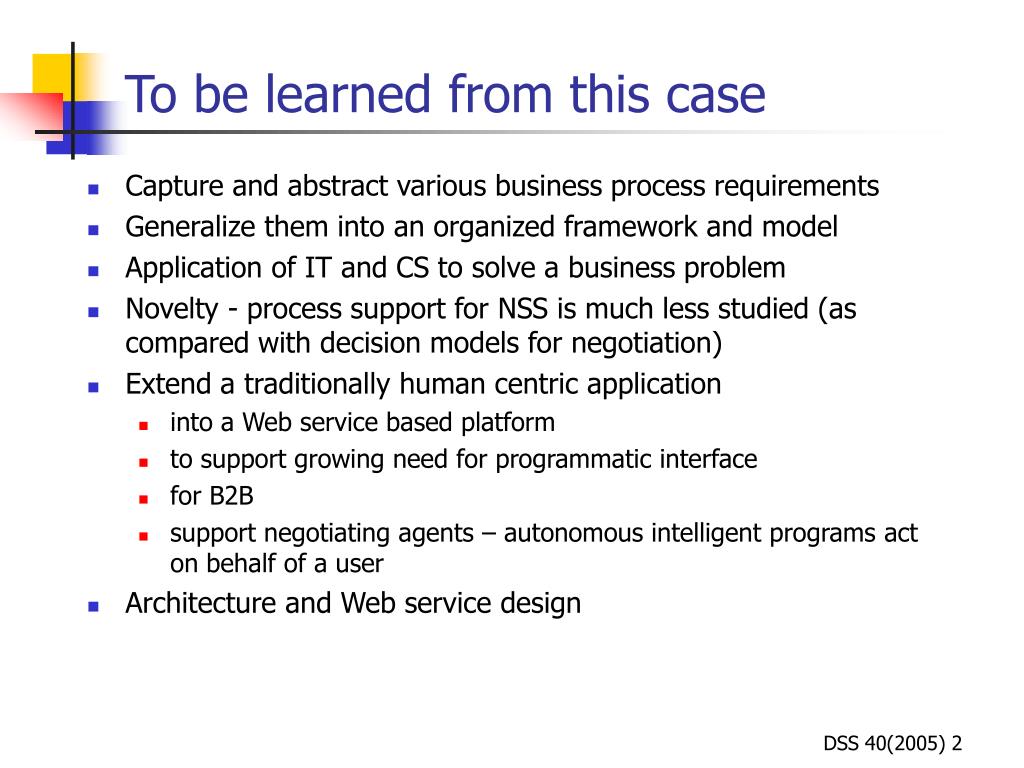 To be learned from this case

- Capture and abstract various business process requirements
- Generalize them into an organized framework and model
- Application of IT and CS to solve a business problem
- Novelty - process support for NSS is much less studied (as compared with decision models for negotiation)
- Extend a traditionally human centric application
  - into a Web service based platform
  - to support growing need for programmatic interface
  - for B2B
  - support negotiating agents – autonomous intelligent programs act on behalf of a user
- Architecture and Web service design

DSS 40(2005) 2